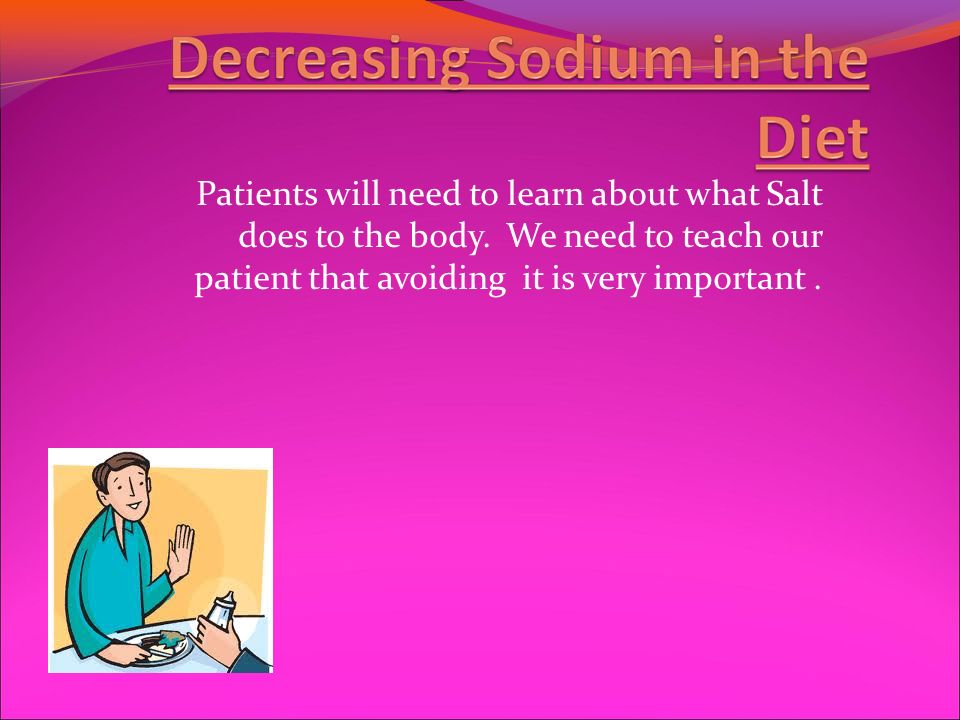 Decreasing Sodium in the Diet

Patients will need to learn about what Salt does to the body. We need to teach our patient that avoiding it is very important .